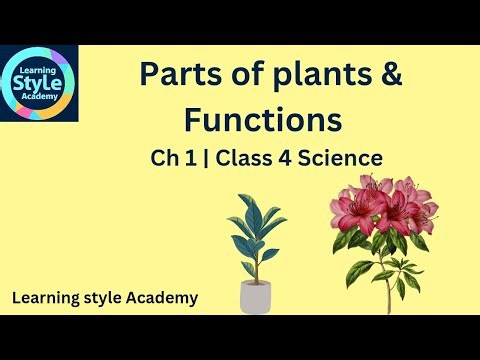 Learning Style Academy

Parts of plants & Functions

Ch 1 | Class 4 Science

Learning style Academy